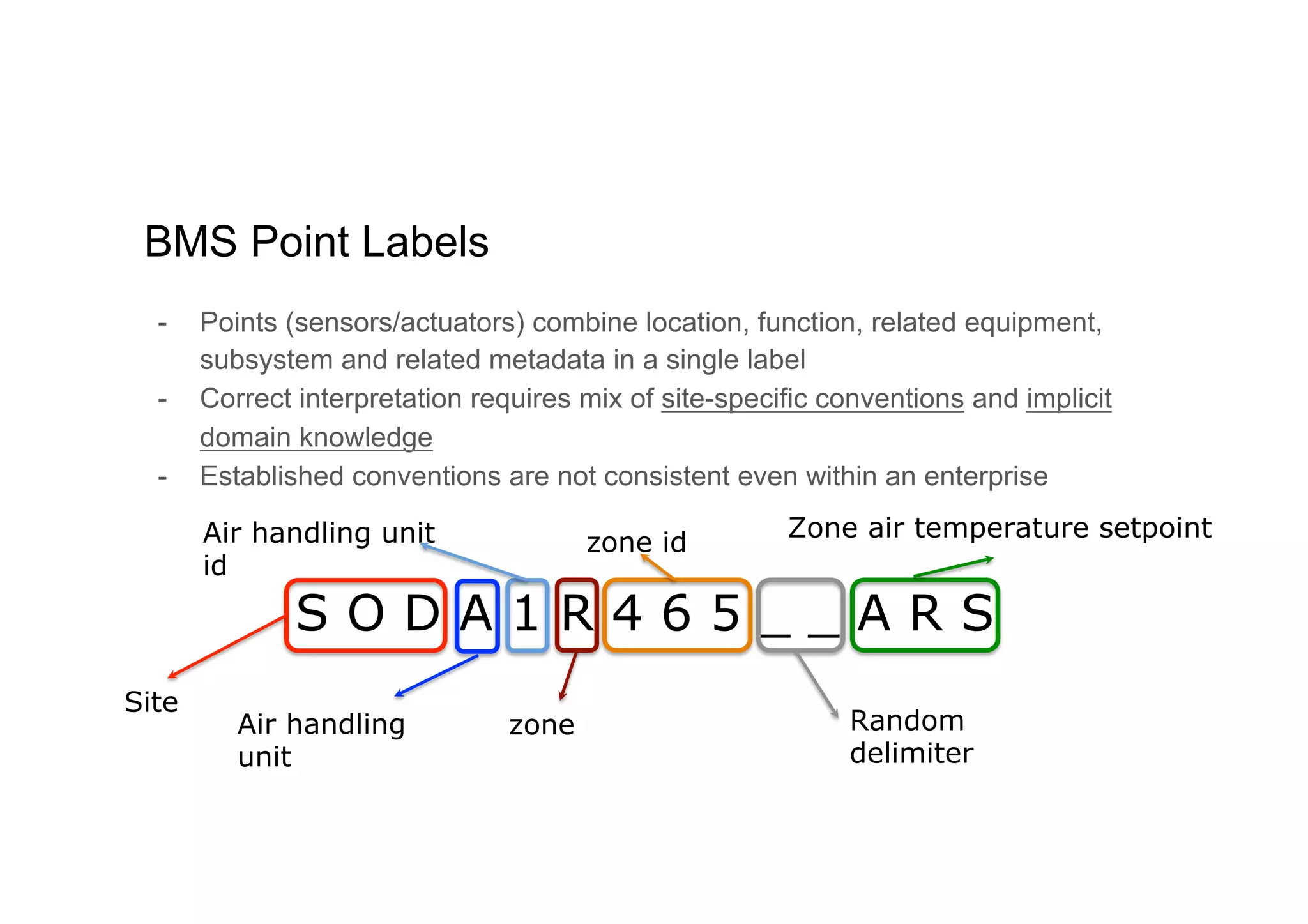 BMS Point Labels

- Points (sensors/actuators) combine location, function, related equipment, subsystem and related metadata in a single label
- Correct interpretation requires mix of site-specific conventions and implicit domain knowledge
- Established conventions are not consistent even within an enterprise

Air handling unit id

zone id

Zone air temperature setpoint

S O D A 1 R 4 6 5 _ _ A R S

Site

Air handling unit

zone

Random delimiter